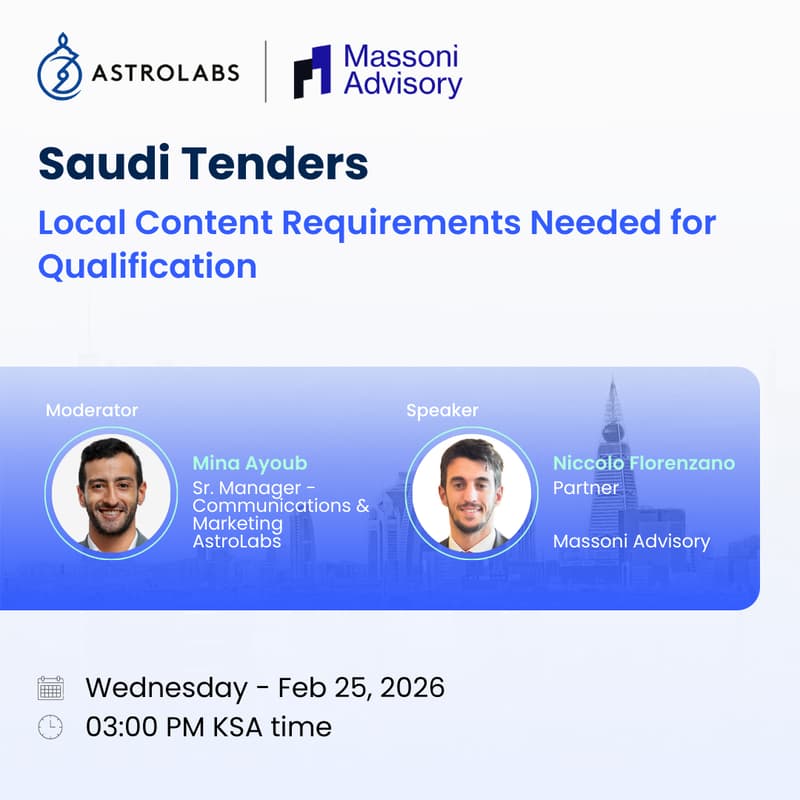 ASTROLABS

Massoni Advisory

Saudi Tenders

Local Content Requirements Needed for Qualification

Moderator

Mina Ayoub
Sr. Manager - Communications & Marketing
AstroLabs

Speaker

Niccolo Florenzano
Partner

Massoni Advisory

Wednesday - Feb 25, 2026

03:00 PM KSA time